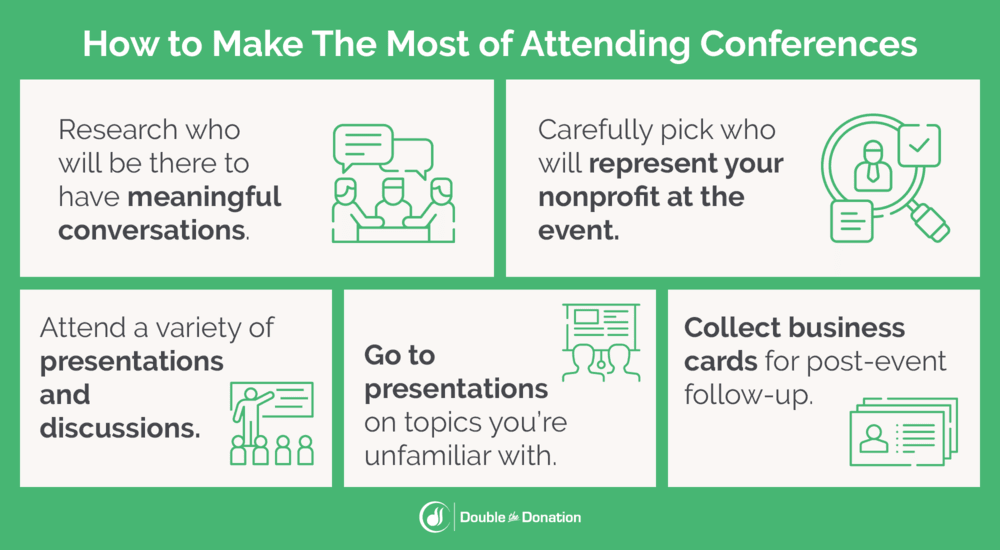 How to Make The Most of Attending Conferences

Research who will be there to have meaningful conversations.

Carefully pick who will represent your nonprofit at the event.

Attend a variety of presentations and discussions.

Go to presentations on topics you're unfamiliar with.

Collect business cards for post-event follow-up.

Double the Donation